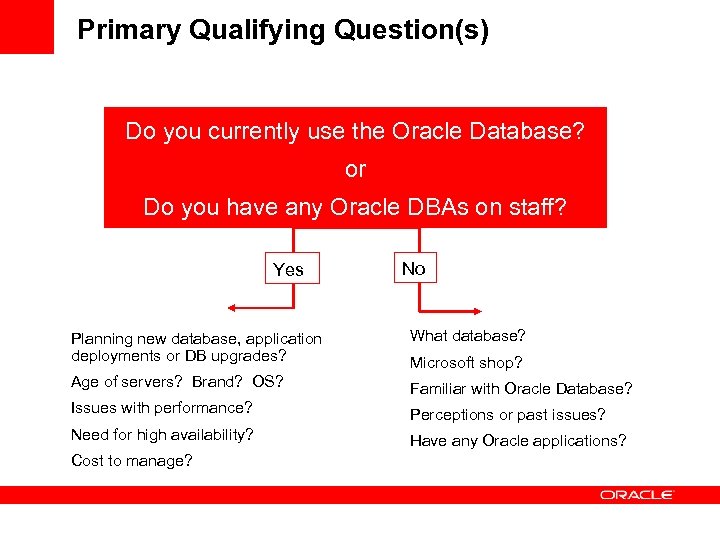 Primary Qualifying Question(s)

Do you currently use the Oracle Database?
or
Do you have any Oracle DBAs on staff?

Yes

No

Planning new database, application deployments or DB upgrades?

Age of servers? Brand? OS?

Issues with performance?

Need for high availability?

Cost to manage?

What database?

Microsoft shop?

Familiar with Oracle Database?

Perceptions or past issues?

Have any Oracle applications?

ORACLE